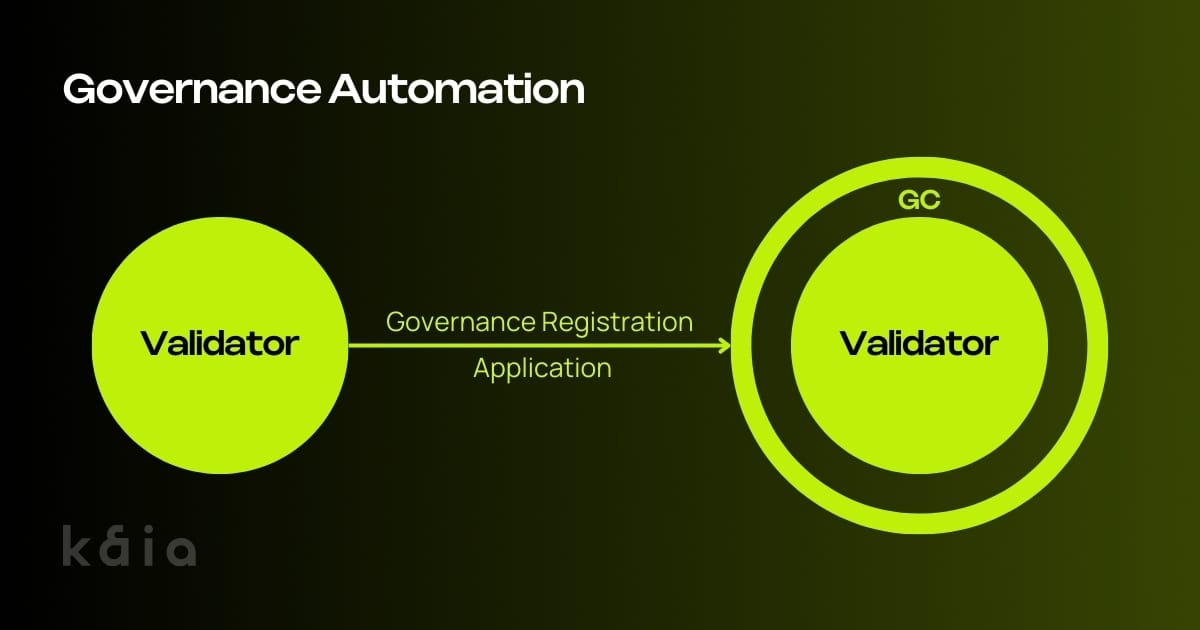 Governance Automation

Validator

Governance Registration
Application

GC

Validator

kaia